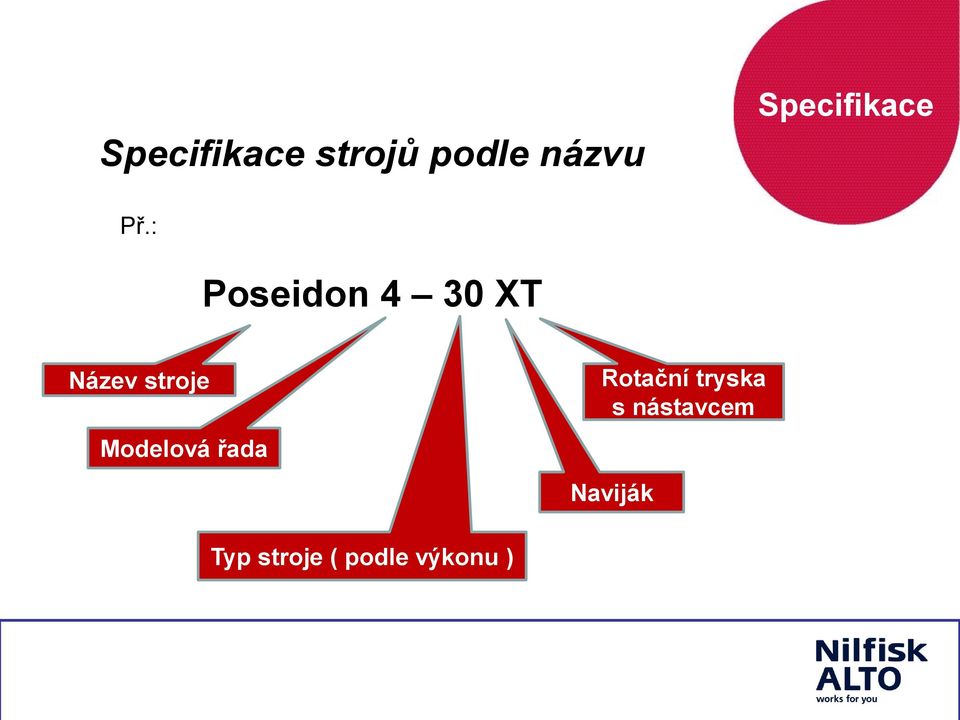 Specifikace

Specifikace strojů podle názvu

Př.:

Poseidon 4 – 30 XT

Název stroje

Modelová řada

Typ stroje ( podle výkonu )

Naviják

Rotační tryska s nástavcem

Nilfisk ALTO
works for you